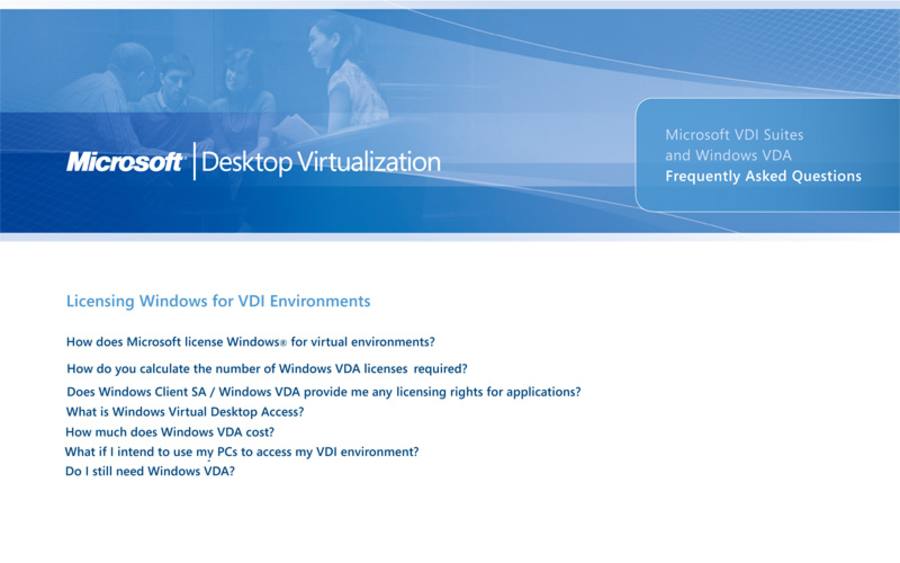 Microsoft | Desktop Virtualization

Microsoft VDI Suites and Windows VDA
Frequently Asked Questions

Licensing Windows for VDI Environments

How does Microsoft license Windows® for virtual environments?
How do you calculate the number of Windows VDA licenses required?
Does Windows Client SA / Windows VDA provide me any licensing rights for applications?
What is Windows Virtual Desktop Access?
How much does Windows VDA cost?
What if I intend to use my PCs to access my VDI environment?
Do I still need Windows VDA?